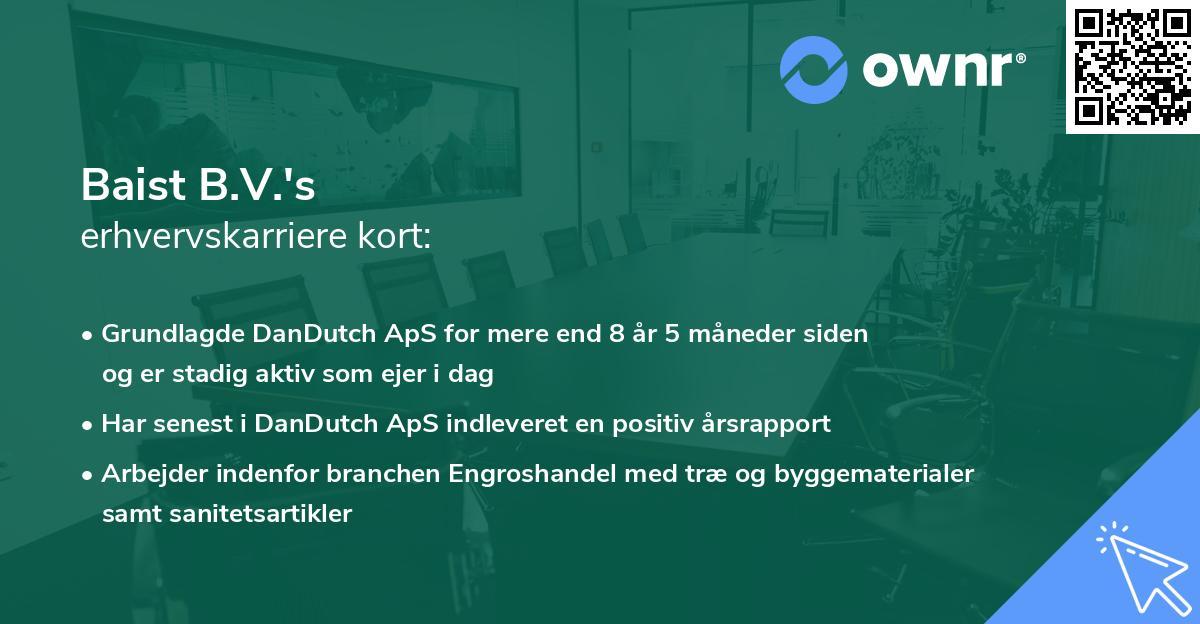 ownr®

Baist B.V.'s
erhvervskarriere kort:

• Grundlagde DanDutch ApS for mere end 8 år 5 måneder siden og er stadig aktiv som ejer i dag

• Har senest i DanDutch ApS indleveret en positiv årsrapport

• Arbejder indenfor branchen Engroshandel med træ og byggematerialer samt sanitetsartikler